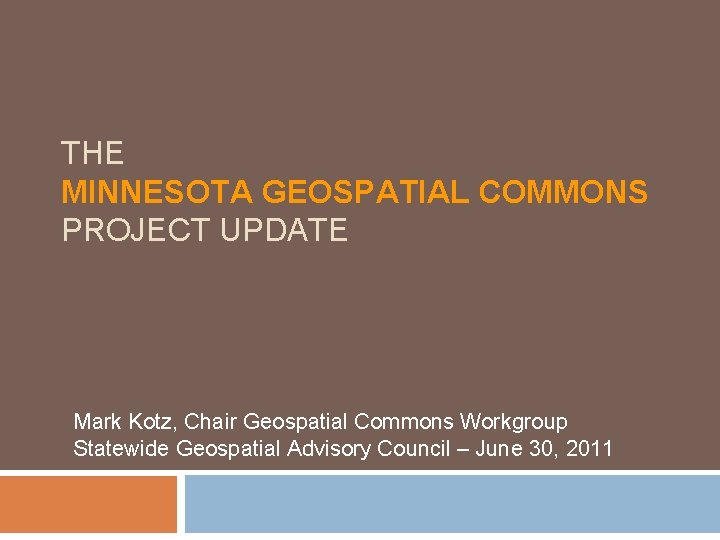 THE
MINNESOTA GEOSPATIAL COMMONS
PROJECT UPDATE

Mark Kotz, Chair Geospatial Commons Workgroup
Statewide Geospatial Advisory Council – June 30, 2011